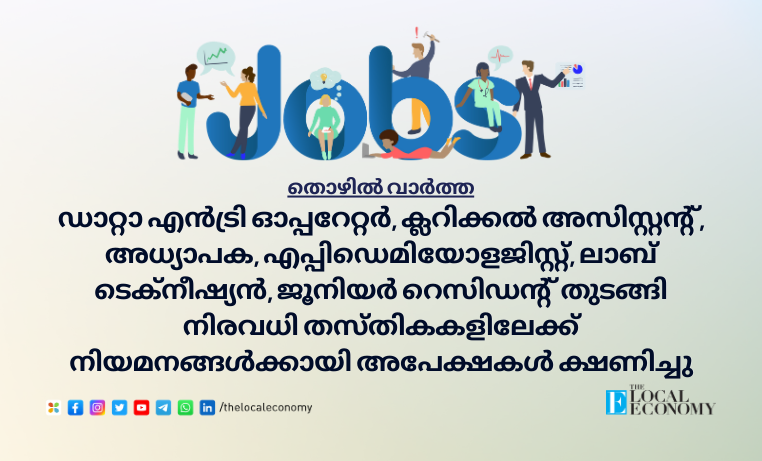 Jobs

തൊഴിൽ വാർത്ത

ഡാറ്റാ എൻട്രി ഓപ്പറേറ്റർ, ക്ലറിക്കൽ അസിസ്റ്റന്റ്, അധ്യാപക, എപ്പിഡെമിയോളജിസ്റ്റ്, ലാബ് ടെക്നീഷ്യൻ, ജൂനിയർ റെസിഡന്റ് തുടങ്ങി നിരവധി തസ്തികകളിലേക്ക് നിയമനങ്ങൾക്കായി അപേക്ഷകൾ ക്ഷണിച്ചു

/thelocaleconomy

THE LOCAL ECONOMY